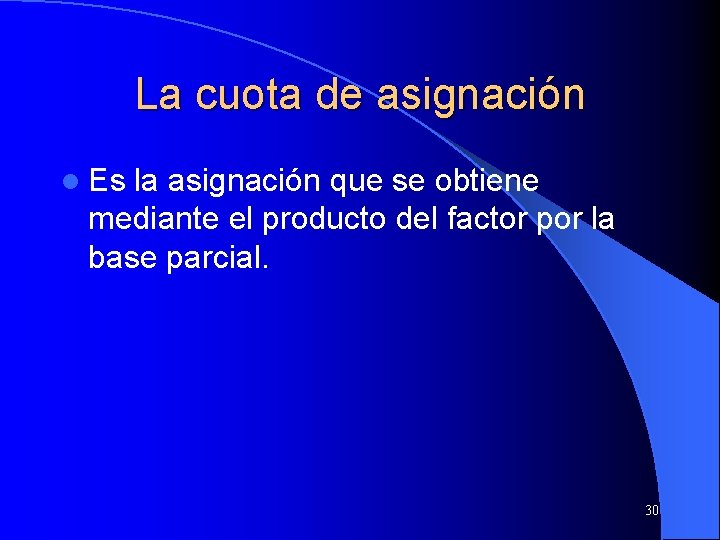 La cuota de asignación

Es la asignación que se obtiene mediante el producto del factor por la base parcial.

30